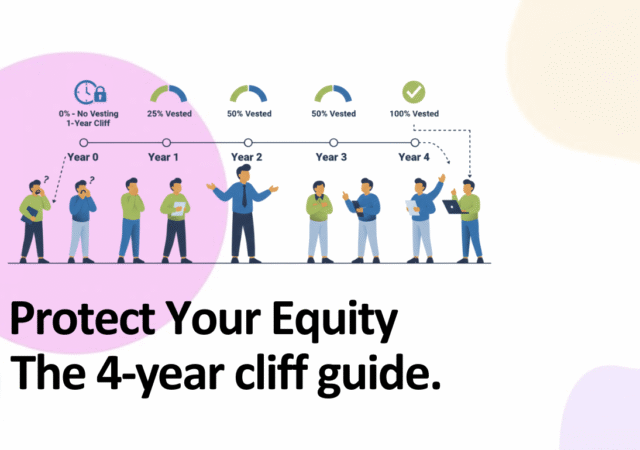 0% - No Vesting
1-Year Cliff

25% Vested

50% Vested

50% Vested

100% Vested

Year 0

Year 1

Year 2

Year 3

Year 4

?

?

Protect Your Equity
The 4-year cliff guide.